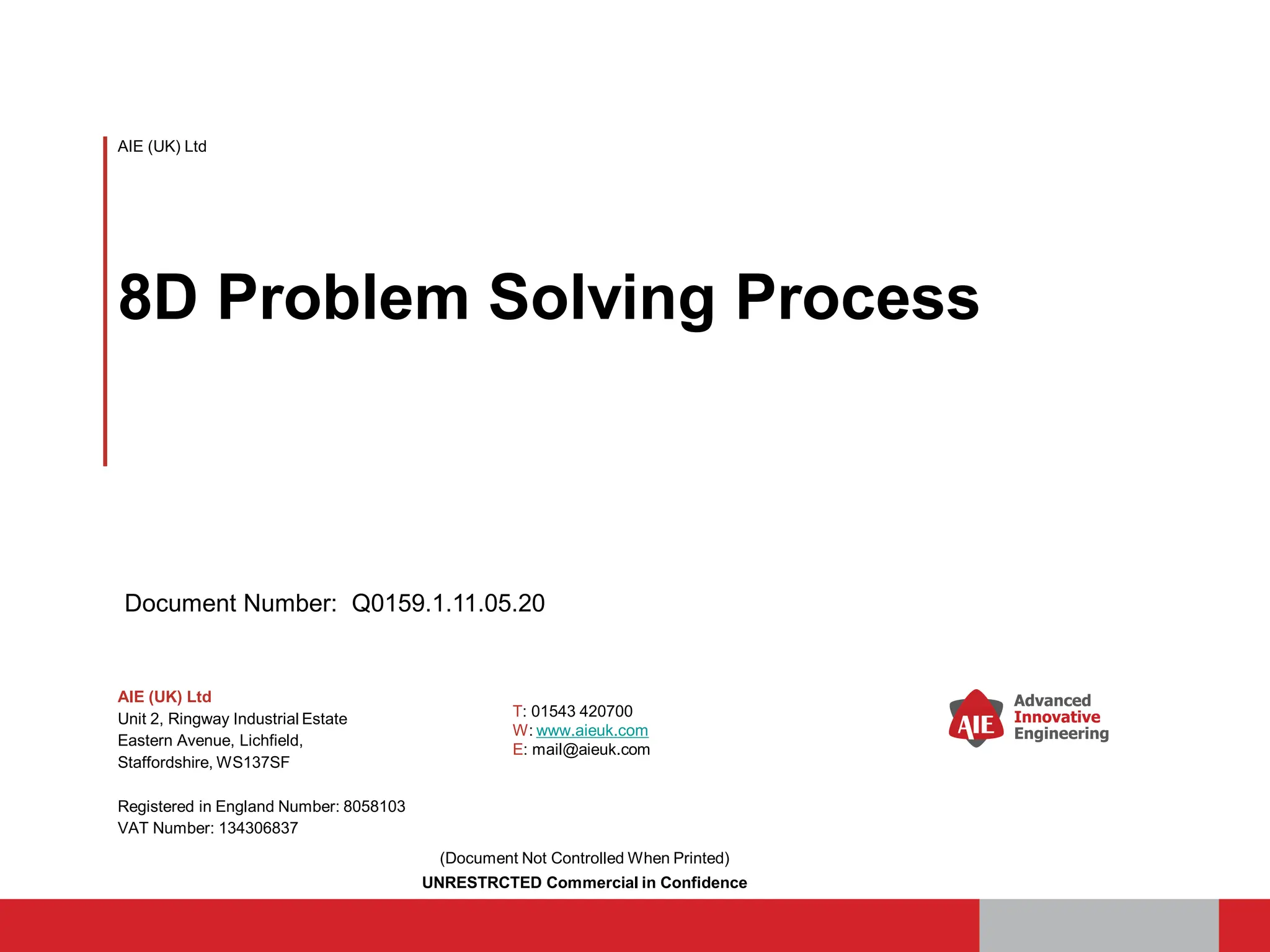 AIE (UK) Ltd

8D Problem Solving Process

Document Number: Q0159.1.11.05.20

AIE (UK) Ltd
Unit 2, Ringway Industrial Estate
Eastern Avenue, Lichfield,
Staffordshire, WS137SF

Registered in England Number: 8058103
VAT Number: 134306837

T: 01543 420700
W: www.aieuk.com
E: mail@aieuk.com

AIE Advanced Innovative Engineering

(Document Not Controlled When Printed)
UNRESTRCTED Commercial in Confidence